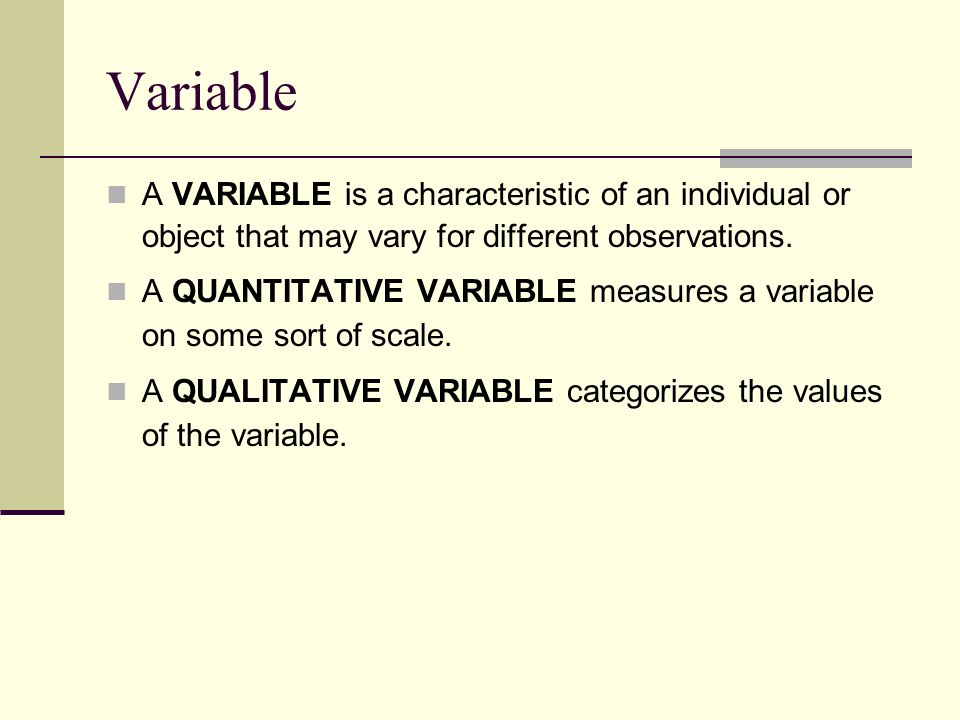 Variable

A VARIABLE is a characteristic of an individual or object that may vary for different observations.

A QUANTITATIVE VARIABLE measures a variable on some sort of scale.

A QUALITATIVE VARIABLE categorizes the values of the variable.